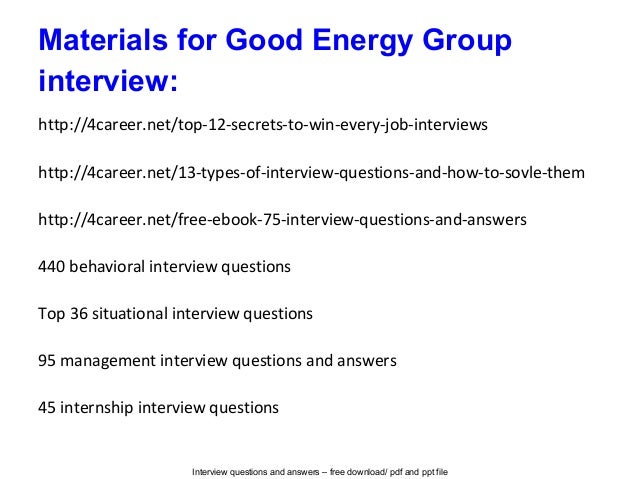 Materials for Good Energy Group interview:

http://4career.net/top-12-secrets-to-win-every-job-interviews

http://4career.net/13-types-of-interview-questions-and-how-to-sovle-them

http://4career.net/free-ebook-75-interview-questions-and-answers

440 behavioral interview questions

Top 36 situational interview questions

95 management interview questions and answers

45 internship interview questions

Interview questions and answers – free download/ pdf and ppt file